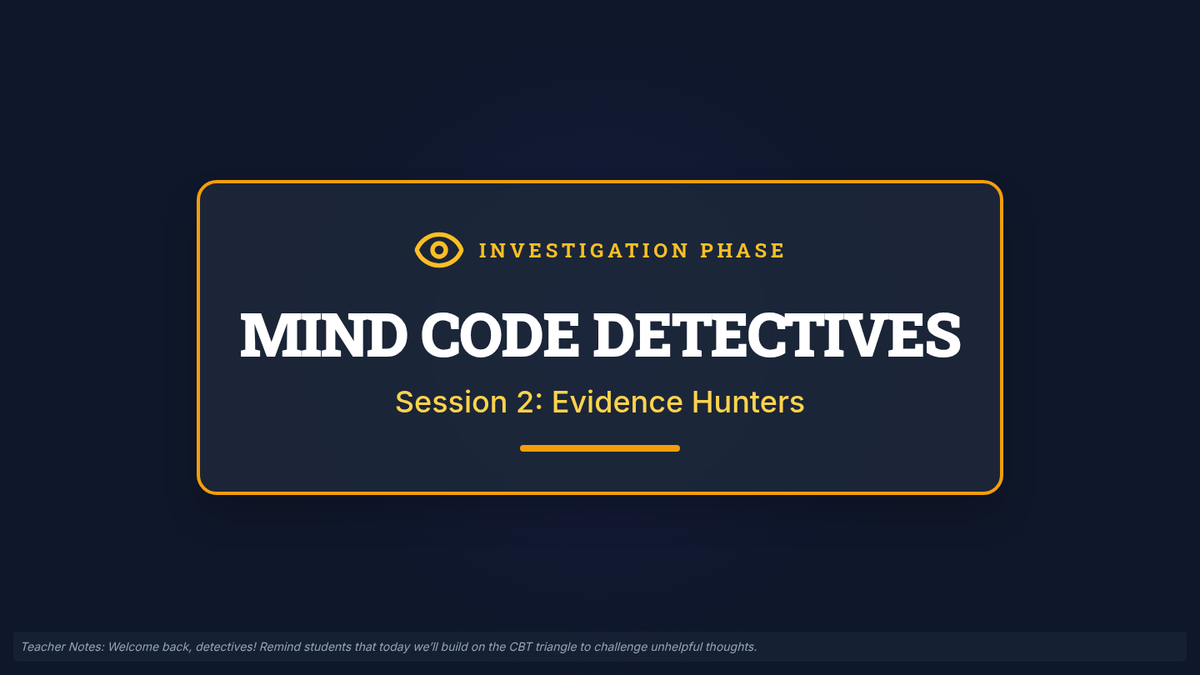 INVESTIGATION PHASE

MIND CODE DETECTIVES

Session 2: Evidence Hunters

Teacher Notes: Welcome back, detectives! Remind students that today we'll build on the CBT triangle to challenge unhelpful thoughts.